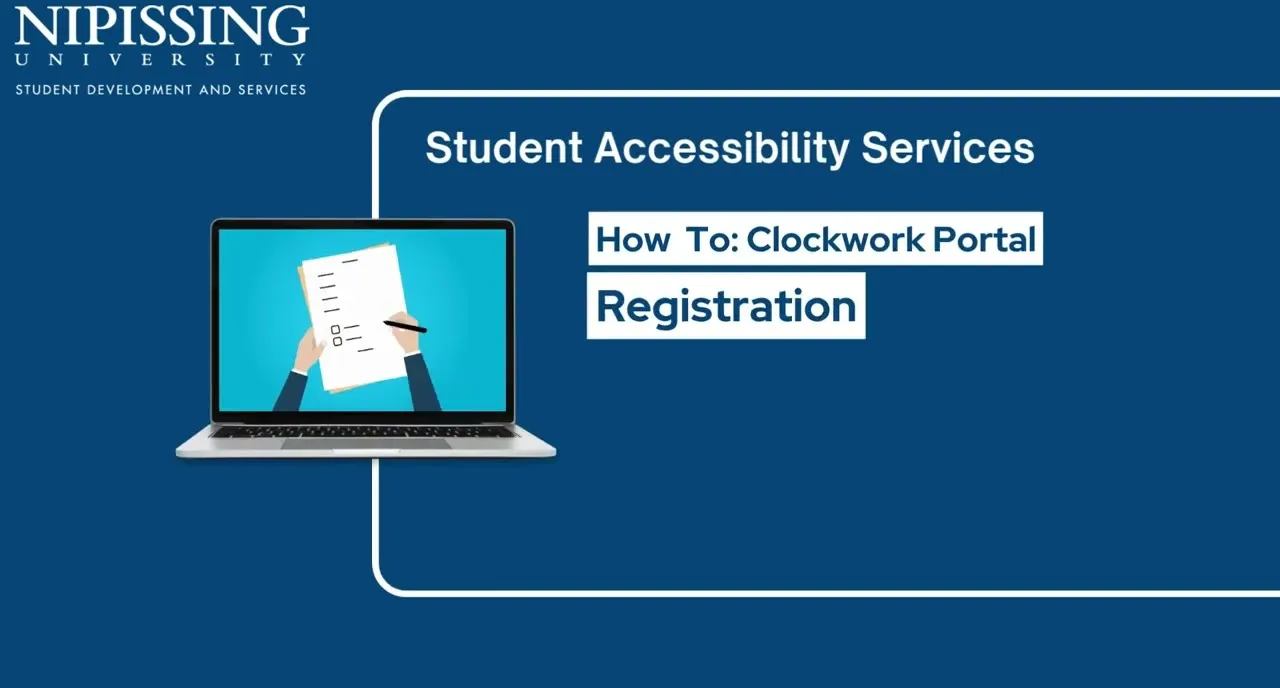 NIPISSING
UNIVERSITY
STUDENT DEVELOPMENT AND SERVICES

Student Accessibility Services

How To: Clockwork Portal

Registration